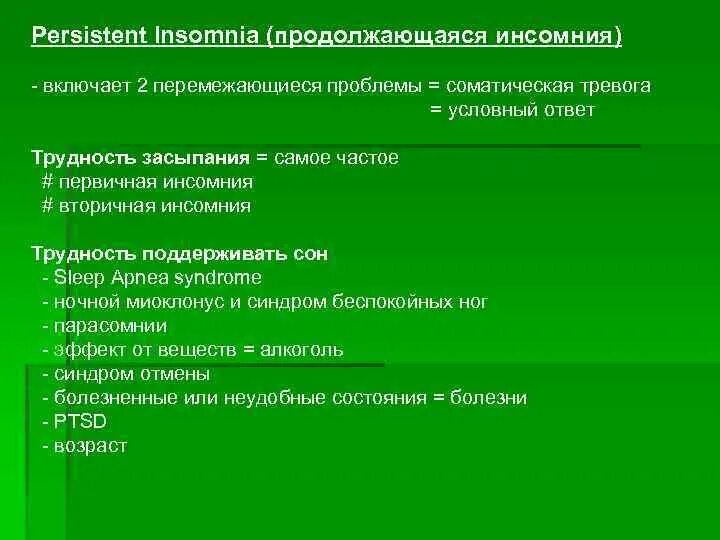 Persistent Insomnia (продолжающаяся инсомния)

- включает 2 перемежающиеся проблемы = соматическая тревога
= условный ответ

Трудность засыпания = самое частое
# первичная инсомния
# вторичная инсомния

Трудность поддерживать сон
- Sleep Apnea syndrome
- ночной миоклонус и синдром беспокойных ног
- парасомнии
- эффект от веществ = алкоголь
- синдром отмены
- болезненные или неудобные состояния = болезни
- PTSD
- возраст